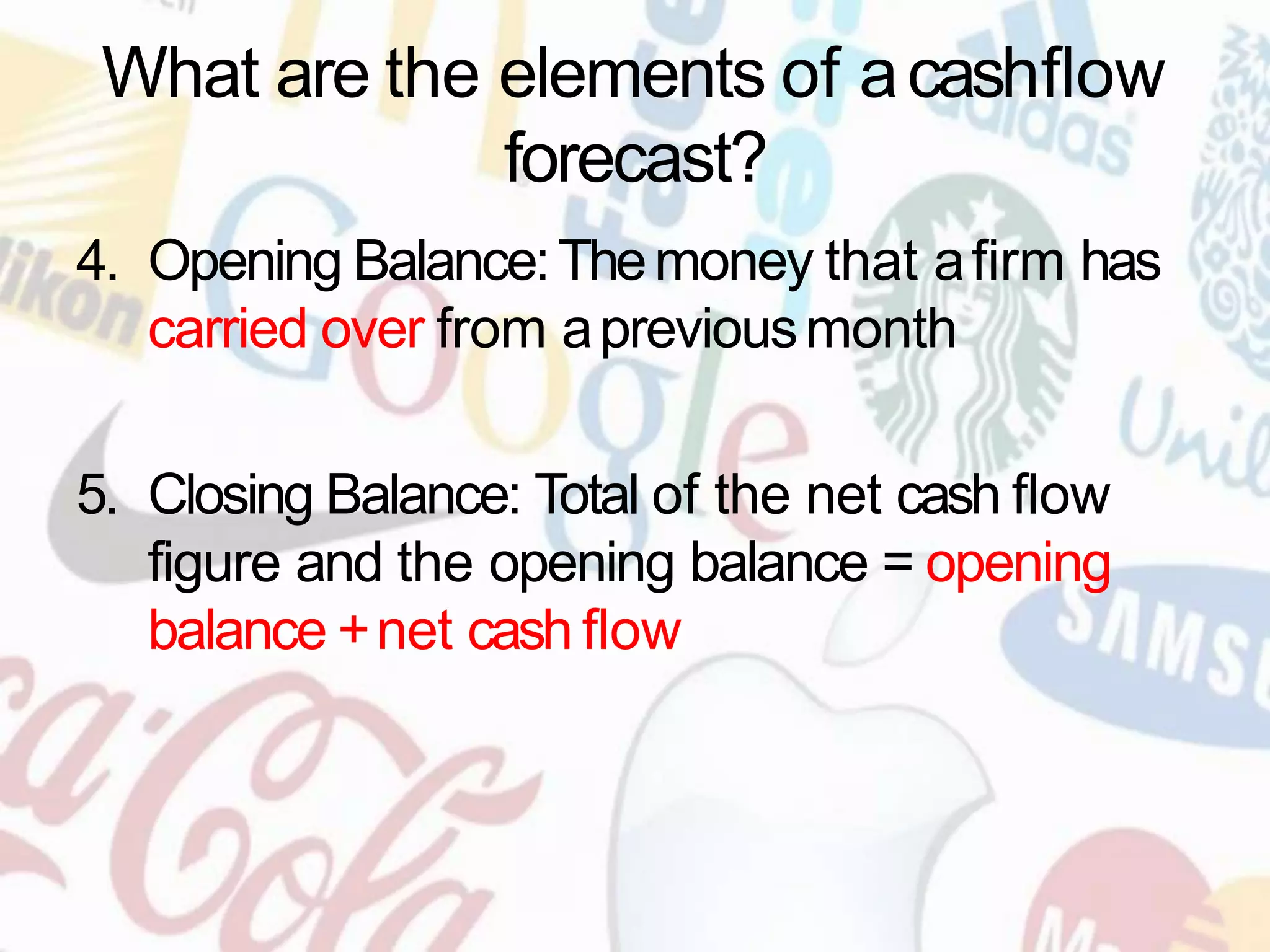 What are the elements of a cashflow forecast?

4. Opening Balance: The money that a firm has carried over from a previous month

5. Closing Balance: Total of the net cash flow figure and the opening balance = opening balance + net cash flow